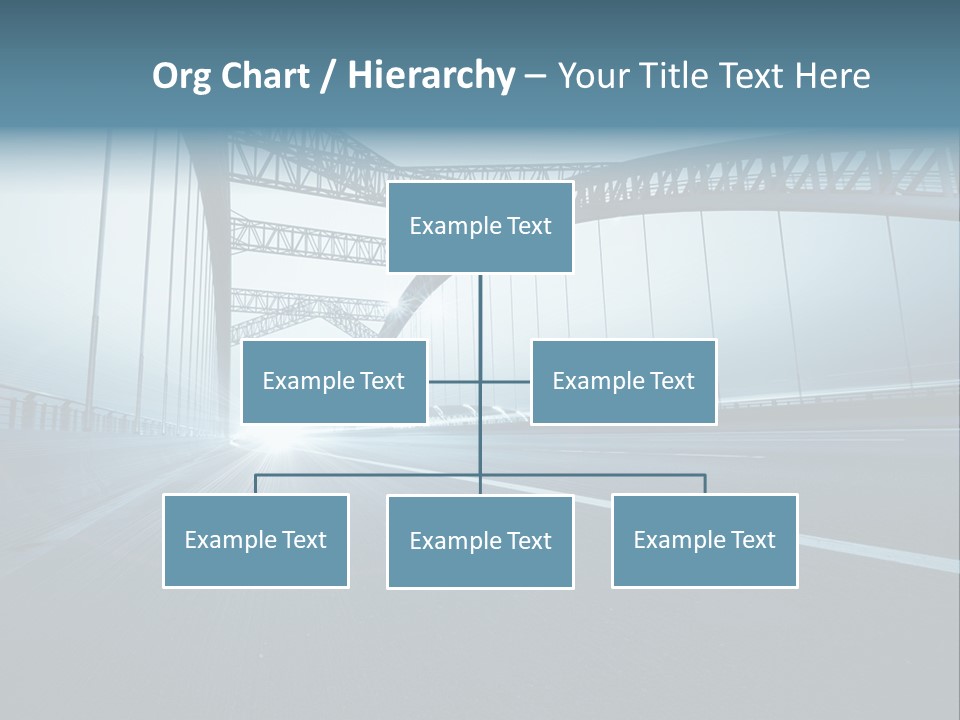 Org Chart / Hierarchy – Your Title Text Here

Example Text

Example Text

Example Text

Example Text

Example Text

Example Text